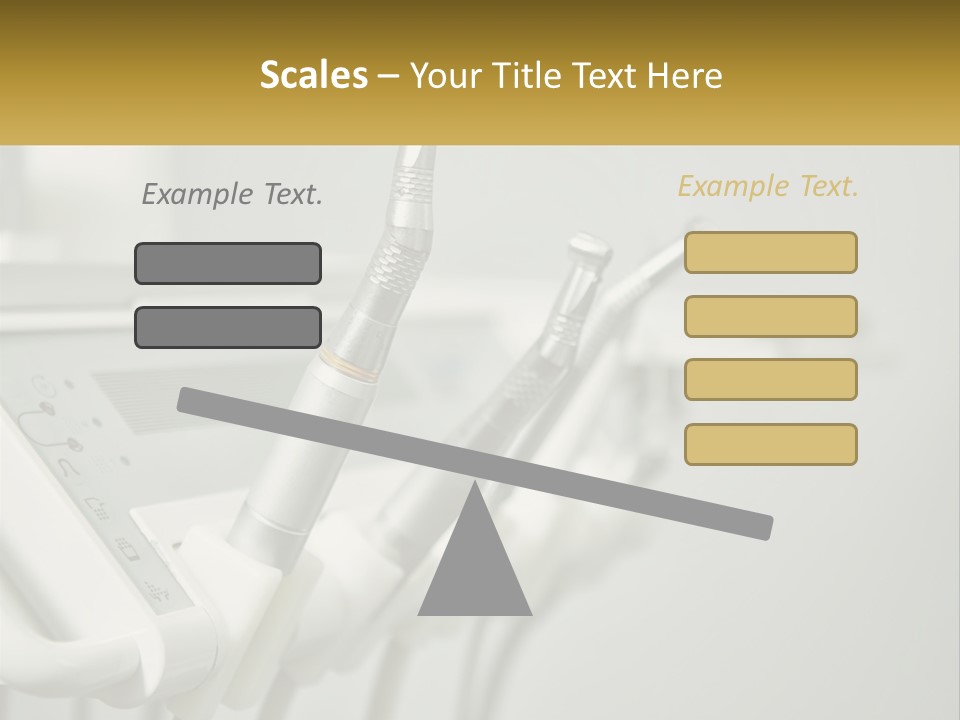 Scales – Your Title Text Here

Example Text.

Example Text.